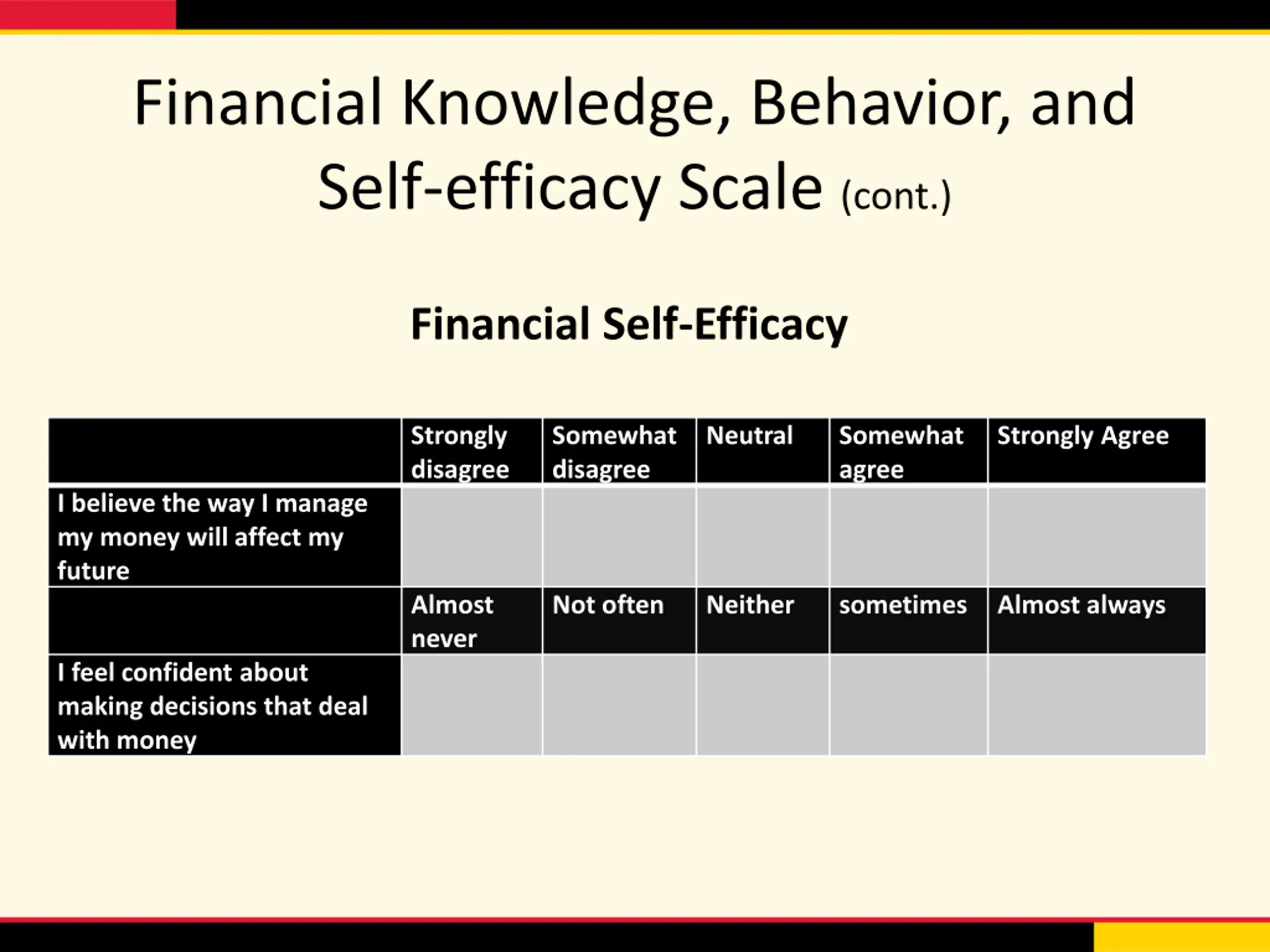 Financial Knowledge, Behavior, and Self-efficacy Scale (cont.)

Financial Self-Efficacy

| | Strongly disagree | Somewhat disagree | Neutral | Somewhat agree | Strongly Agree |
|---|---|---|---|---|---|
| I believe the way I manage my money will affect my future | | | | | |
| | Almost never | Not often | Neither | sometimes | Almost always |
| I feel confident about making decisions that deal with money | | | | | |